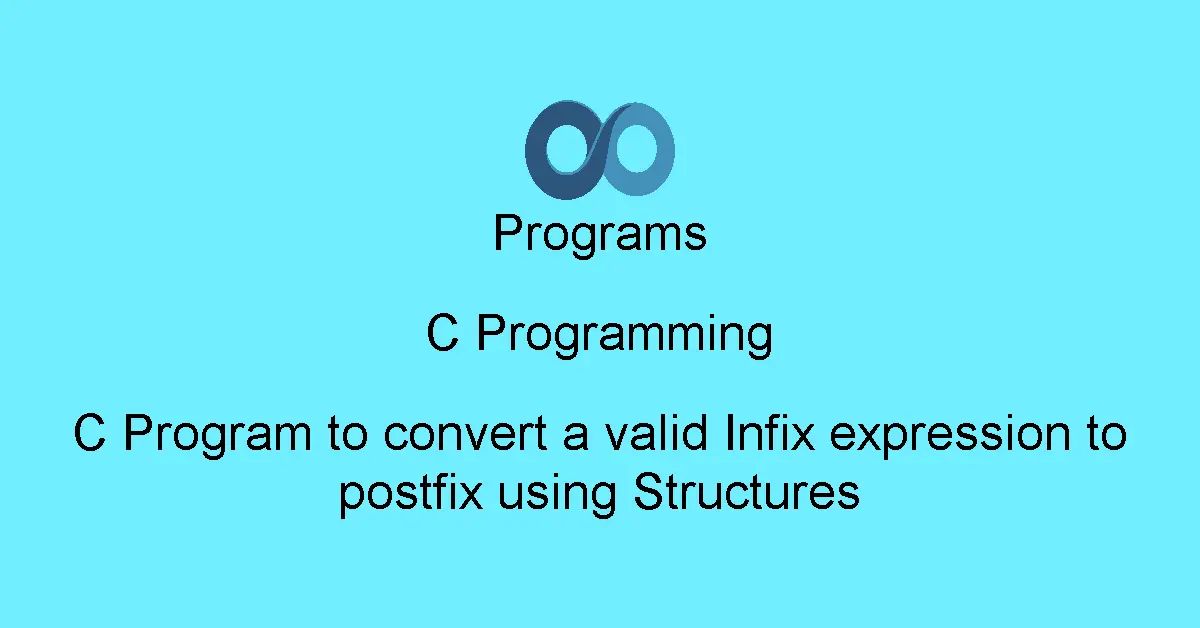 Programs

C Programming

C Program to convert a valid Infix expression to postfix using Structures